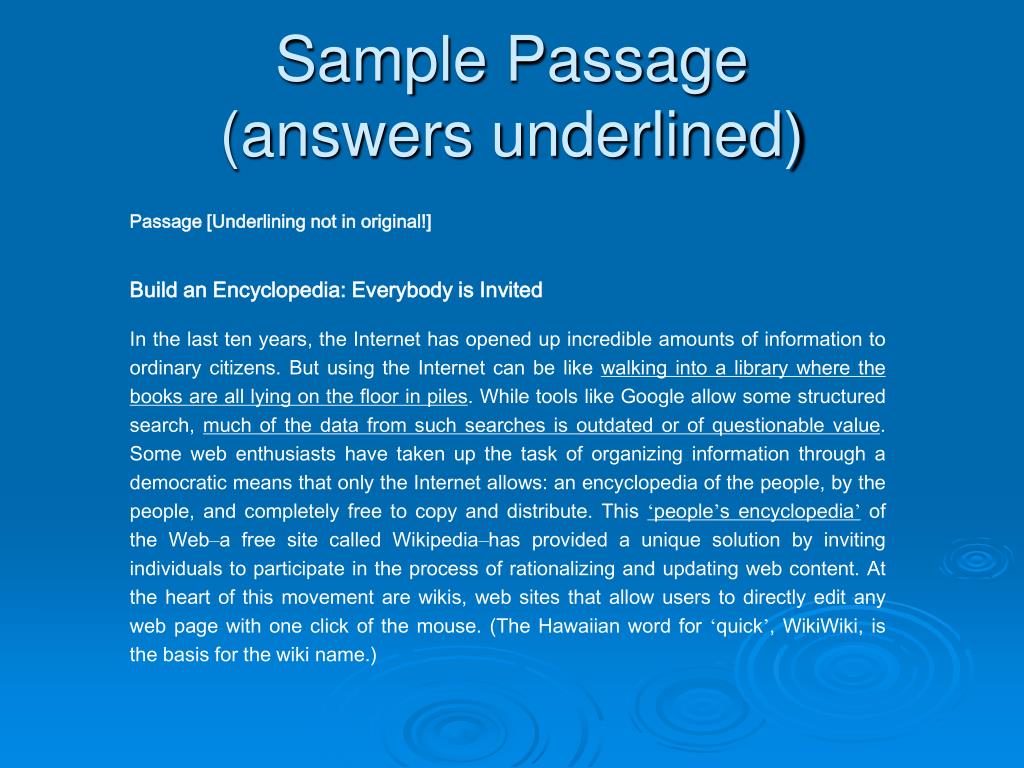 Sample Passage (answers underlined)

Passage [Underlining not in original!]

Build an Encyclopedia: Everybody is Invited

In the last ten years, the Internet has opened up incredible amounts of information to ordinary citizens. But using the Internet can be like walking into a library where the books are all lying on the floor in piles. While tools like Google allow some structured search, much of the data from such searches is outdated or of questionable value. Some web enthusiasts have taken up the task of organizing information through a democratic means that only the Internet allows: an encyclopedia of the people, by the people, and completely free to copy and distribute. This ‘people’s encyclopedia’ of the Web–a free site called Wikipedia–has provided a unique solution by inviting individuals to participate in the process of rationalizing and updating web content. At the heart of this movement are wikis, web sites that allow users to directly edit any web page with one click of the mouse. (The Hawaiian word for ‘quick’, WikiWiki, is the basis for the wiki name.)